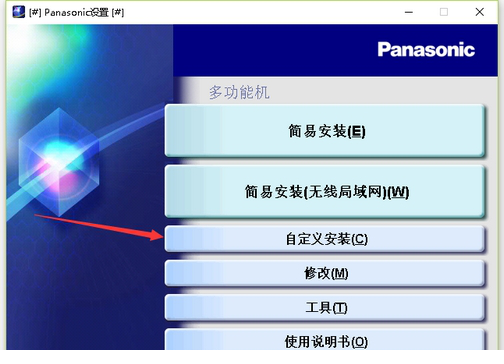 [#] Panasonic设置 [#]

Panasonic

多功能机

简易安装(E)

简易安装(无线局域网)(W)

自定义安装(C)

修改(M)

工具(T)

使用说明书(O)